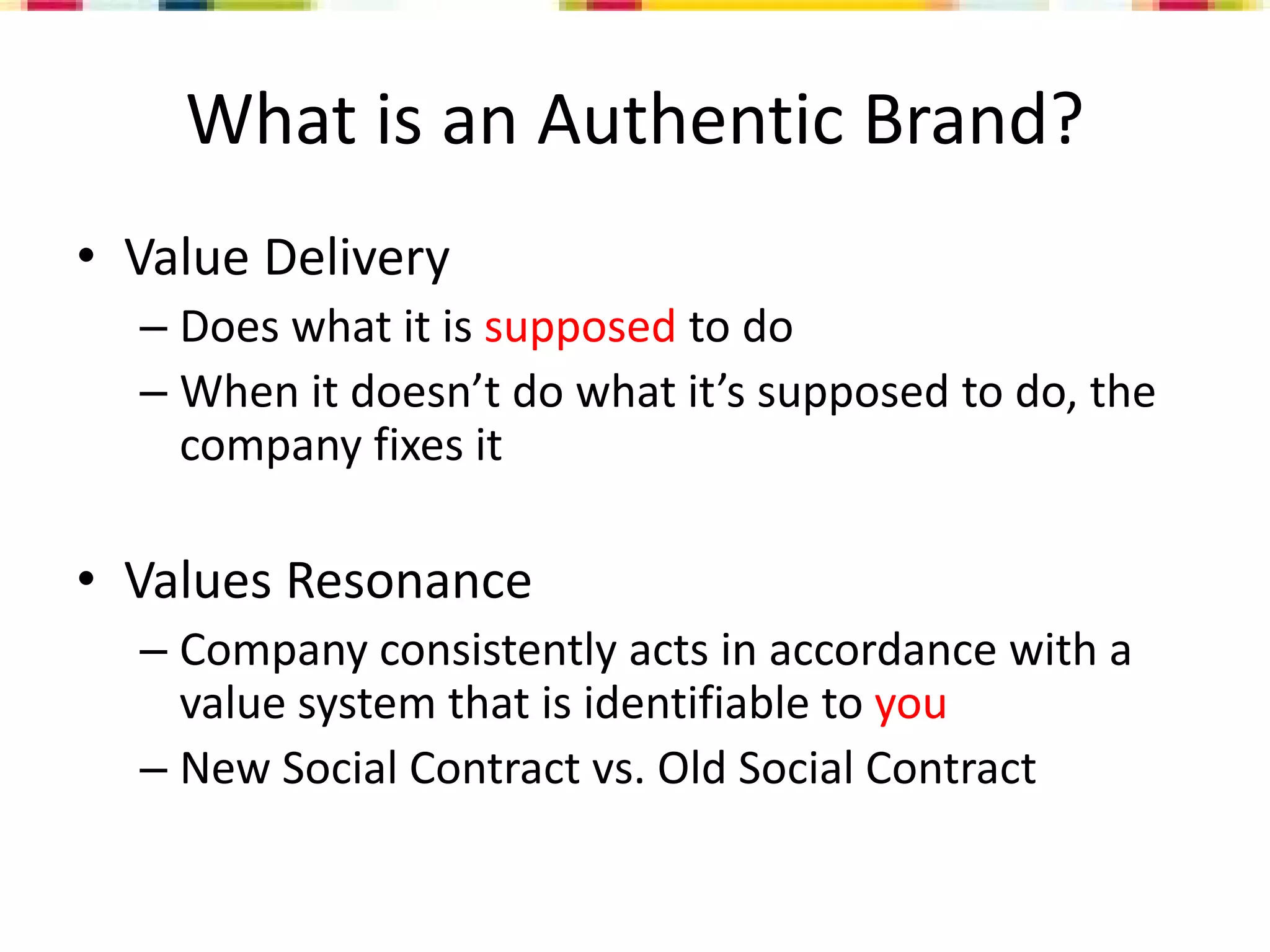 What is an Authentic Brand?

• Value Delivery
 – Does what it is supposed to do
 – When it doesn’t do what it’s supposed to do, the company fixes it

• Values Resonance
 – Company consistently acts in accordance with a value system that is identifiable to you
 – New Social Contract vs. Old Social Contract